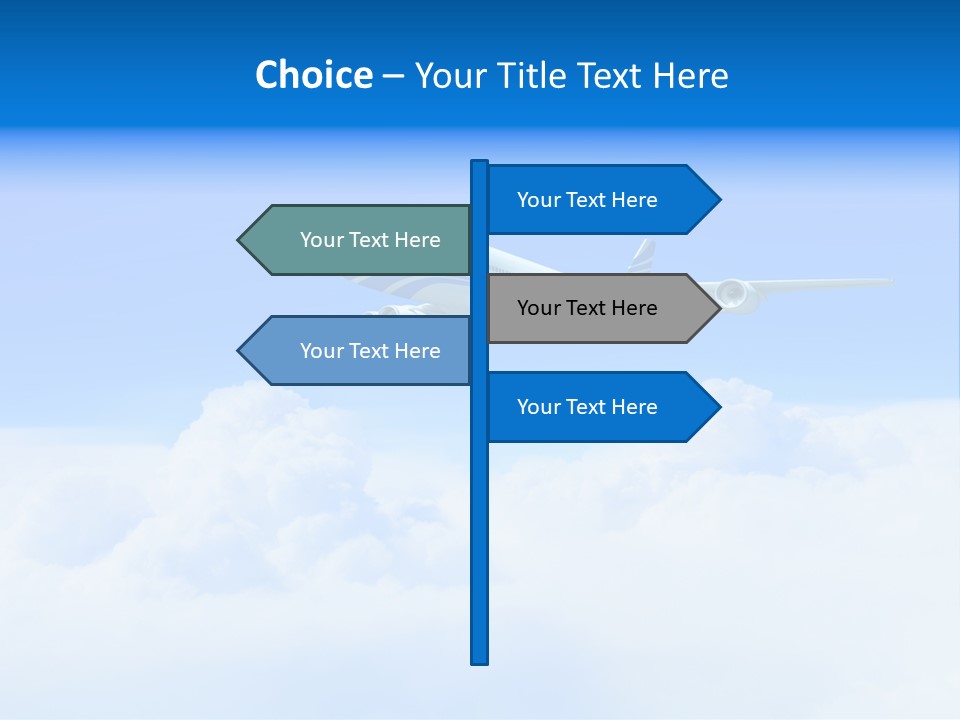 Choice – Your Title Text Here

Your Text Here

Your Text Here

Your Text Here

Your Text Here

Your Text Here